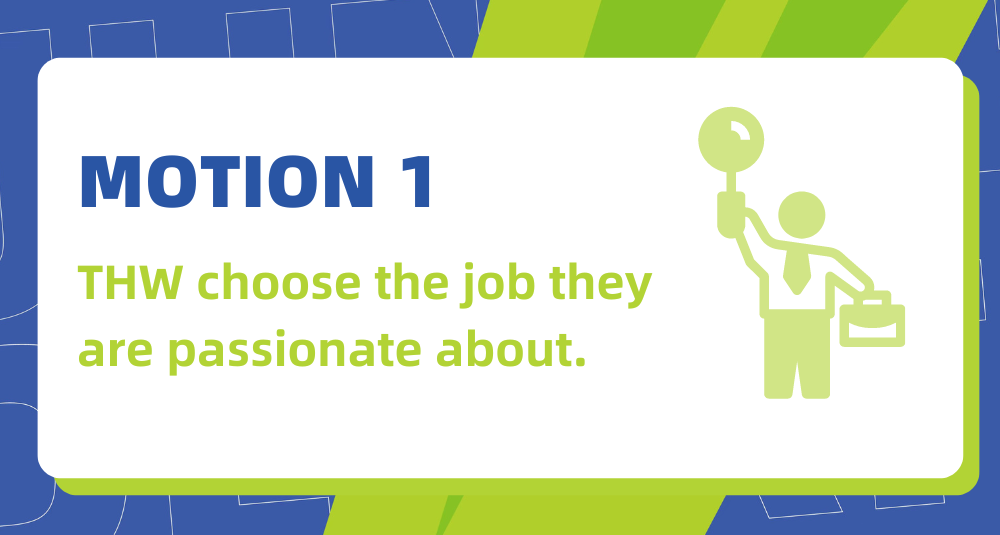 MOTION 1

THW choose the job they are passionate about.